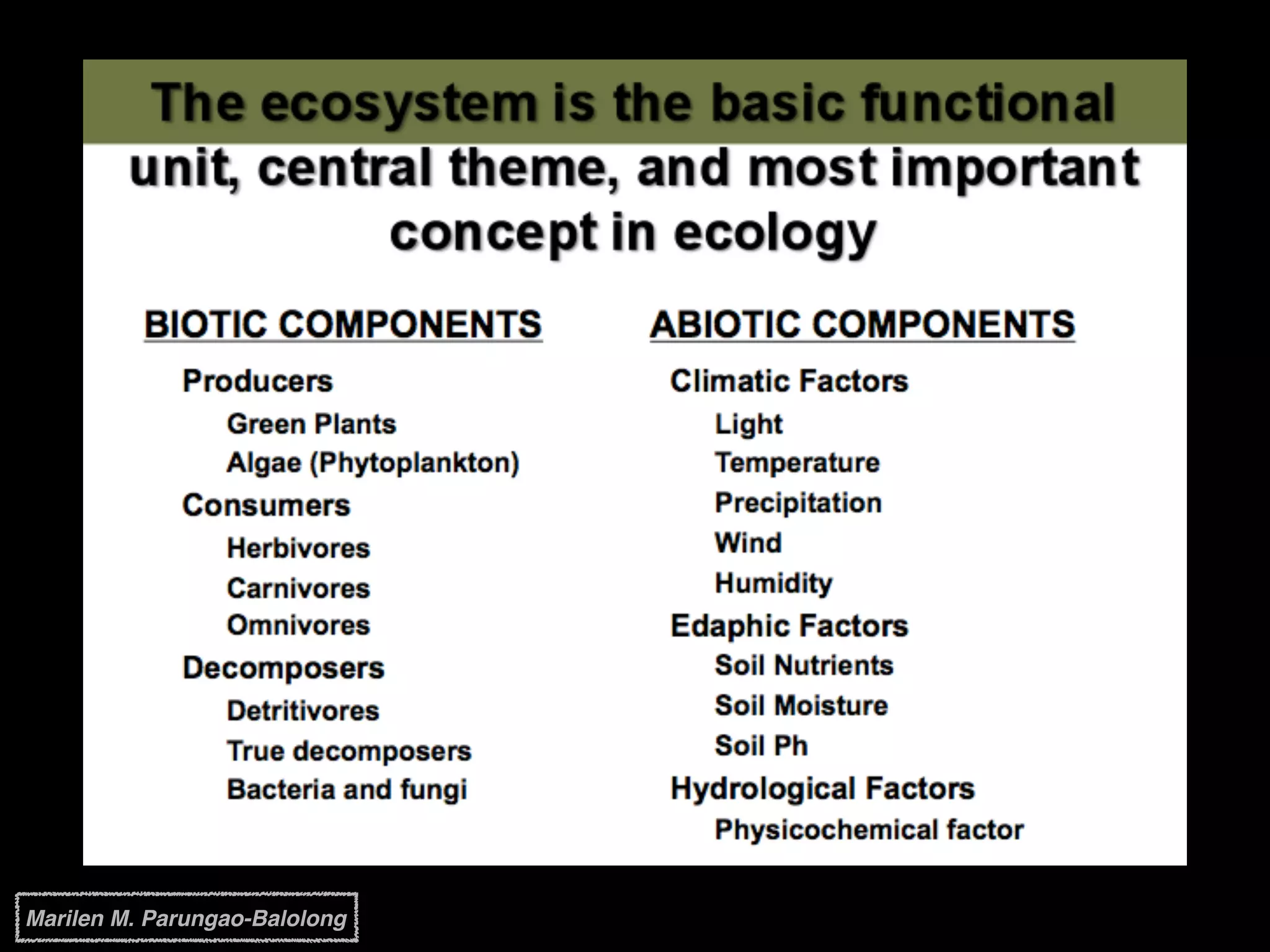 The ecosystem is the basic functional unit, central theme, and most important concept in ecology

BIOTIC COMPONENTS

Producers
Green Plants
Algae (Phytoplankton)
Consumers
Herbivores
Carnivores
Omnivores
Decomposers
Detritivores
True decomposers
Bacteria and fungi

ABIOTIC COMPONENTS

Climatic Factors
Light
Temperature
Precipitation
Wind
Humidity
Edaphic Factors
Soil Nutrients
Soil Moisture
Soil Ph
Hydrological Factors
Physicochemical factor

Marilen M. Parungao-Balolong